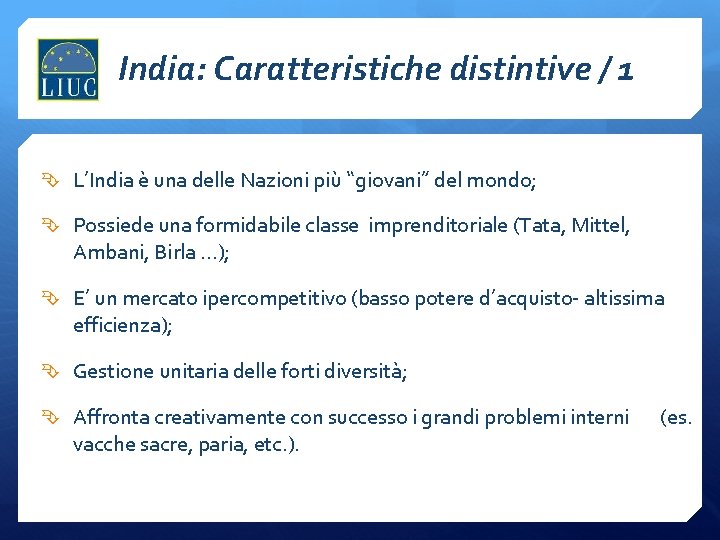 LIUC

India: Caratteristiche distintive / 1

L'India è una delle Nazioni più "giovani" del mondo;

Possiede una formidabile classe imprenditoriale (Tata, Mittel, Ambani, Birla …);

E' un mercato ipercompetitivo (basso potere d'acquisto- altissima efficienza);

Gestione unitaria delle forti diversità;

Affronta creativamente con successo i grandi problemi interni (es. vacche sacre, paria, etc.).